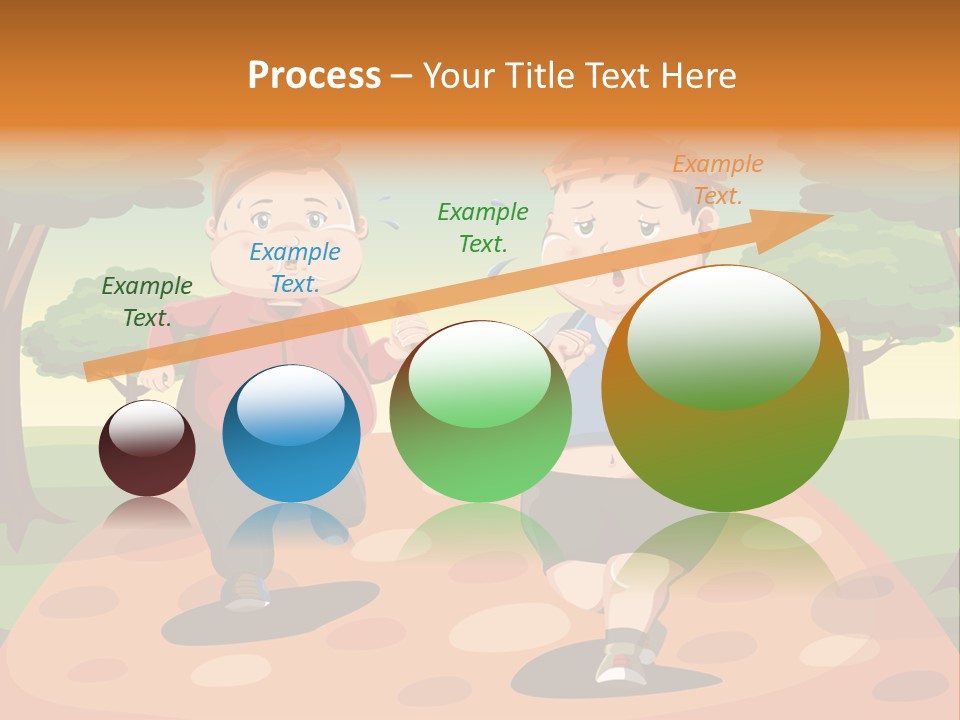 Process – Your Title Text Here

Example Text.

Example Text.

Example Text.

Example Text.